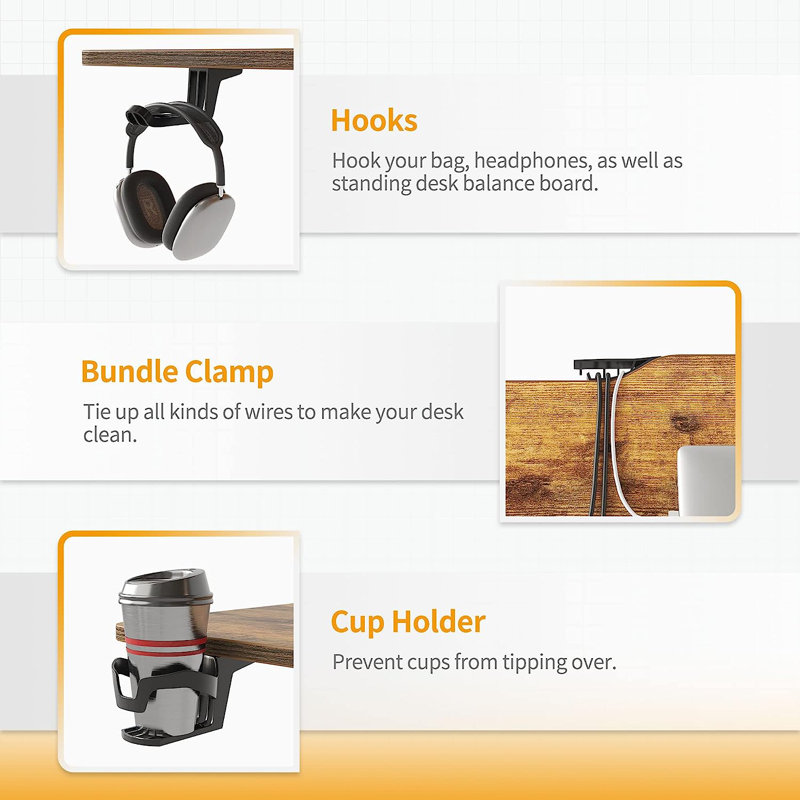 Hooks

Hook your bag, headphones, as well as standing desk balance board.

Bundle Clamp

Tie up all kinds of wires to make your desk clean.

Cup Holder

Prevent cups from tipping over.